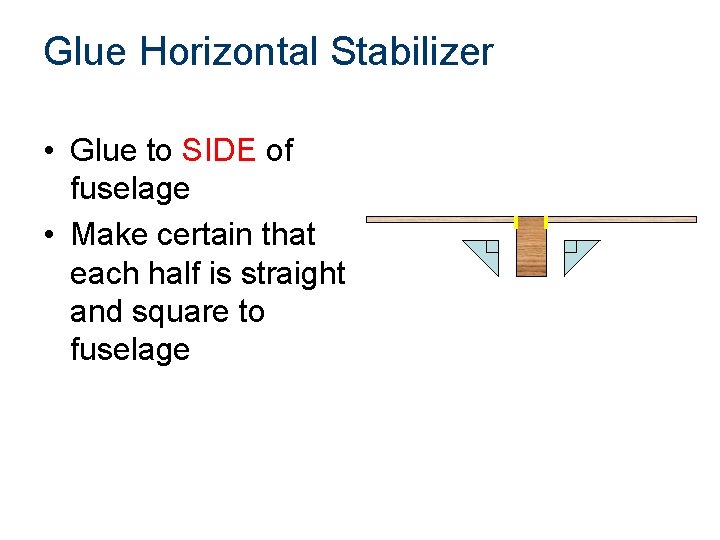 Glue Horizontal Stabilizer

• Glue to SIDE of fuselage
• Make certain that each half is straight and square to fuselage